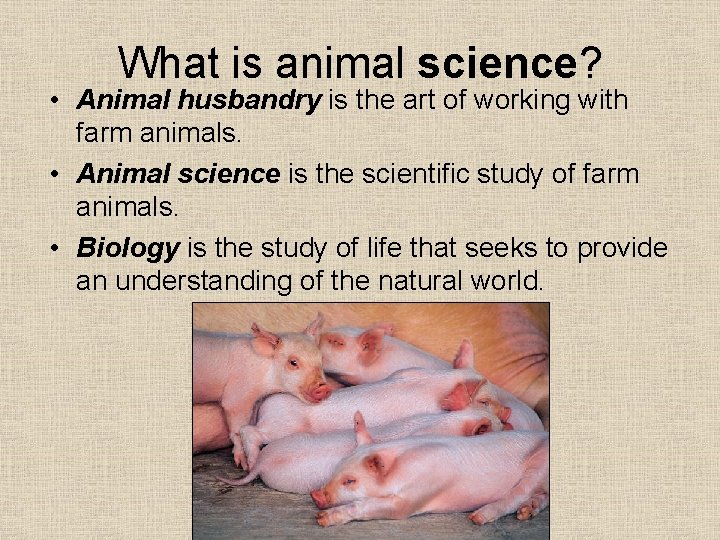 What is animal science?

• Animal husbandry is the art of working with farm animals.

• Animal science is the scientific study of farm animals.

• Biology is the study of life that seeks to provide an understanding of the natural world.